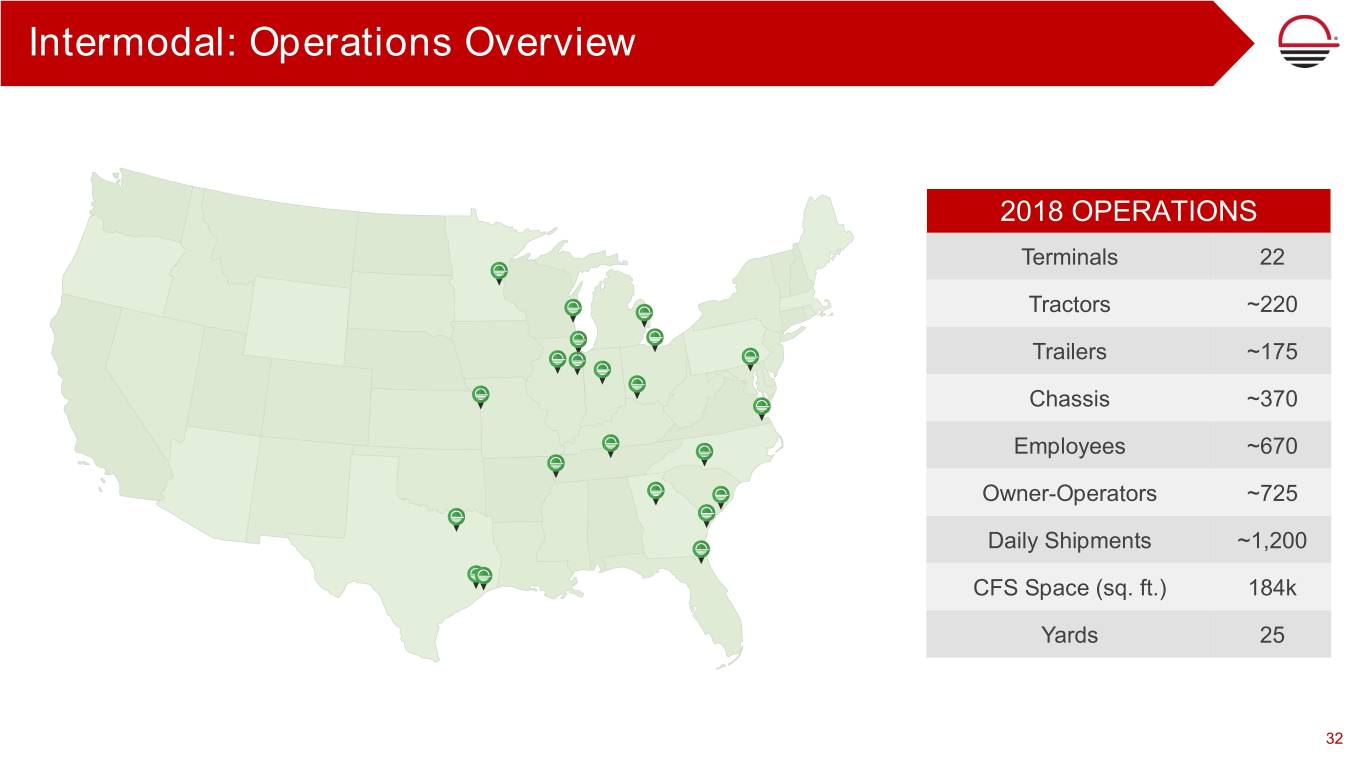 Intermodal: Operations Overview

| 2018 OPERATIONS | |
|---|---|
| Terminals | 22 |
| Tractors | ~220 |
| Trailers | ~175 |
| Chassis | ~370 |
| Employees | ~670 |
| Owner-Operators | ~725 |
| Daily Shipments | ~1,200 |
| CFS Space (sq. ft.) | 184k |
| Yards | 25 |

32